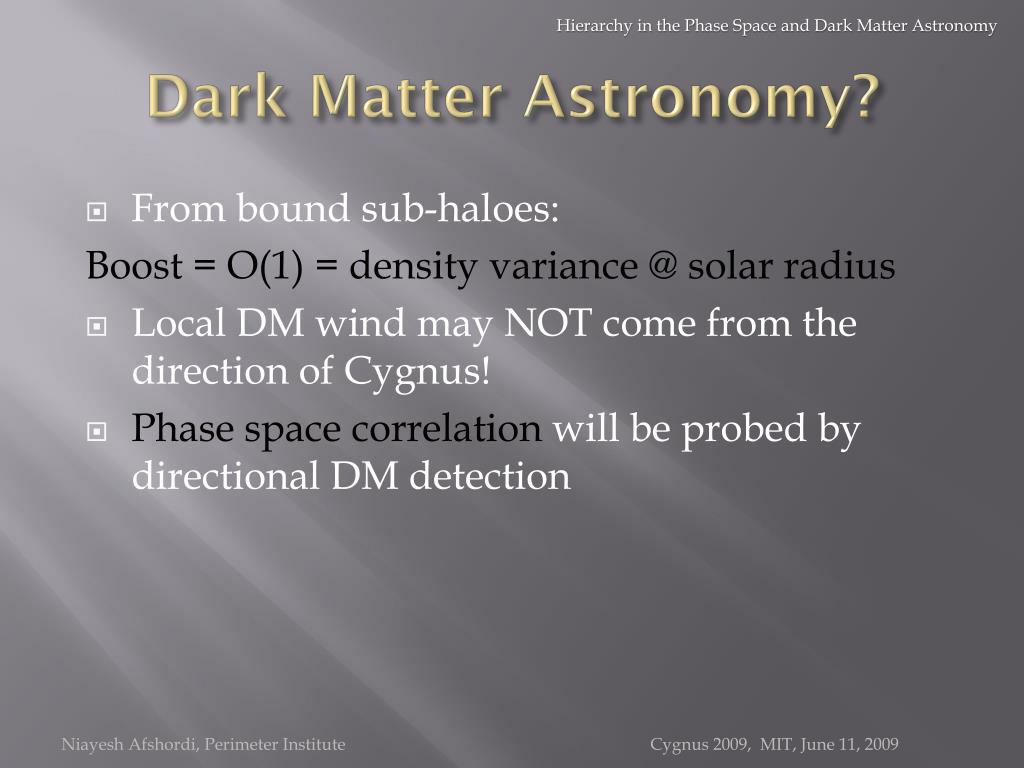 Hierarchy in the Phase Space and Dark Matter Astronomy

Dark Matter Astronomy?

From bound sub-haloes:

Boost = O(1) = density variance @ solar radius

Local DM wind may NOT come from the direction of Cygnus!

Phase space correlation will be probed by directional DM detection

Niayesh Afshordi, Perimeter Institute

Cygnus 2009, MIT, June 11, 2009